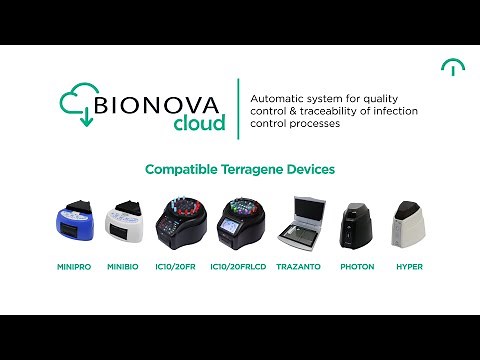 BIONOVA cloud

Automatic system for quality control & traceability of infection control processes

Compatible Terragene Devices

MINIPRO MINIBIO IC10/20FR IC10/20FRLCD TRAZANTO PHOTON HYPER